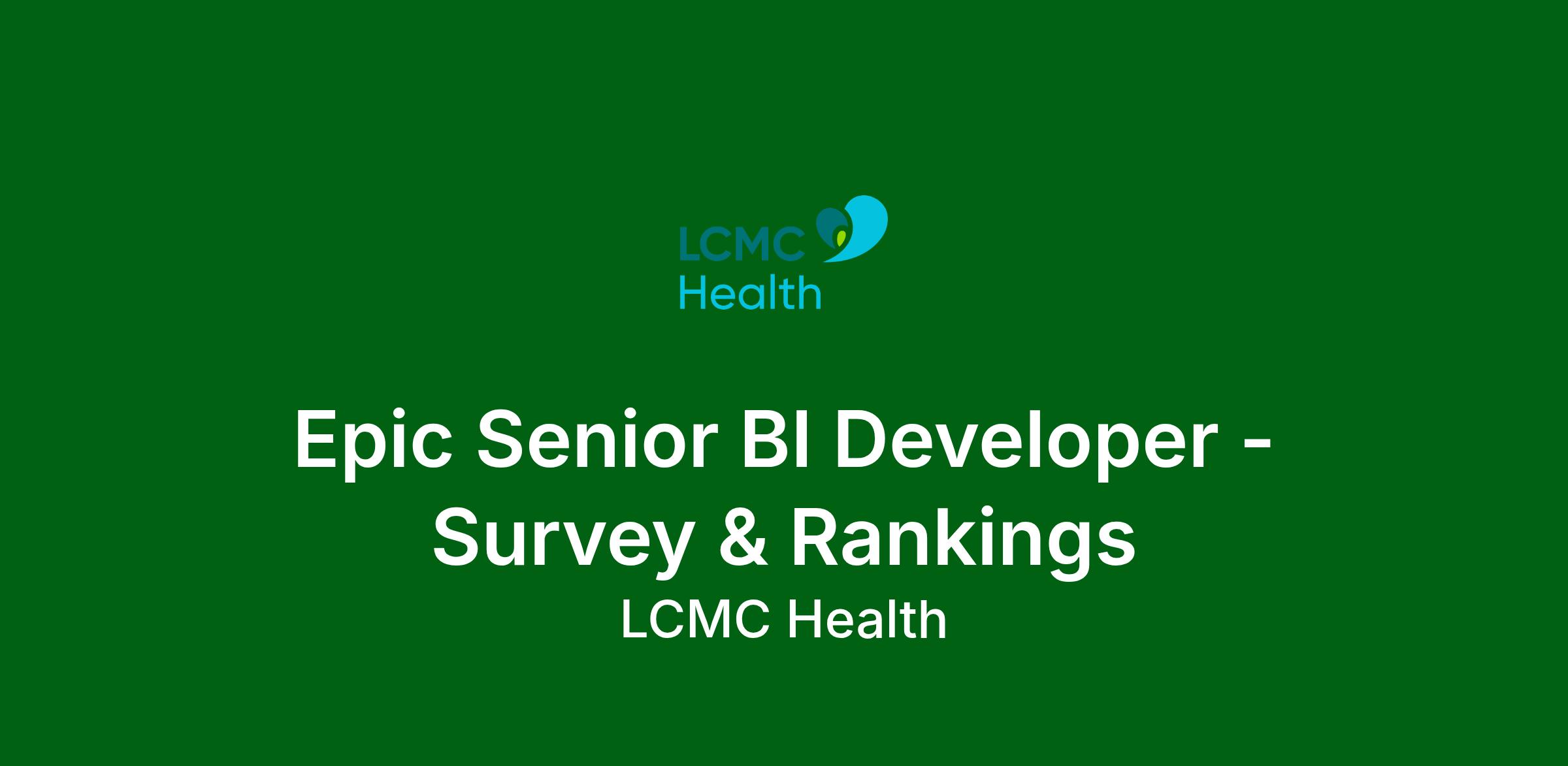 LCMC
Health

Epic Senior BI Developer - Survey & Rankings

LCMC Health